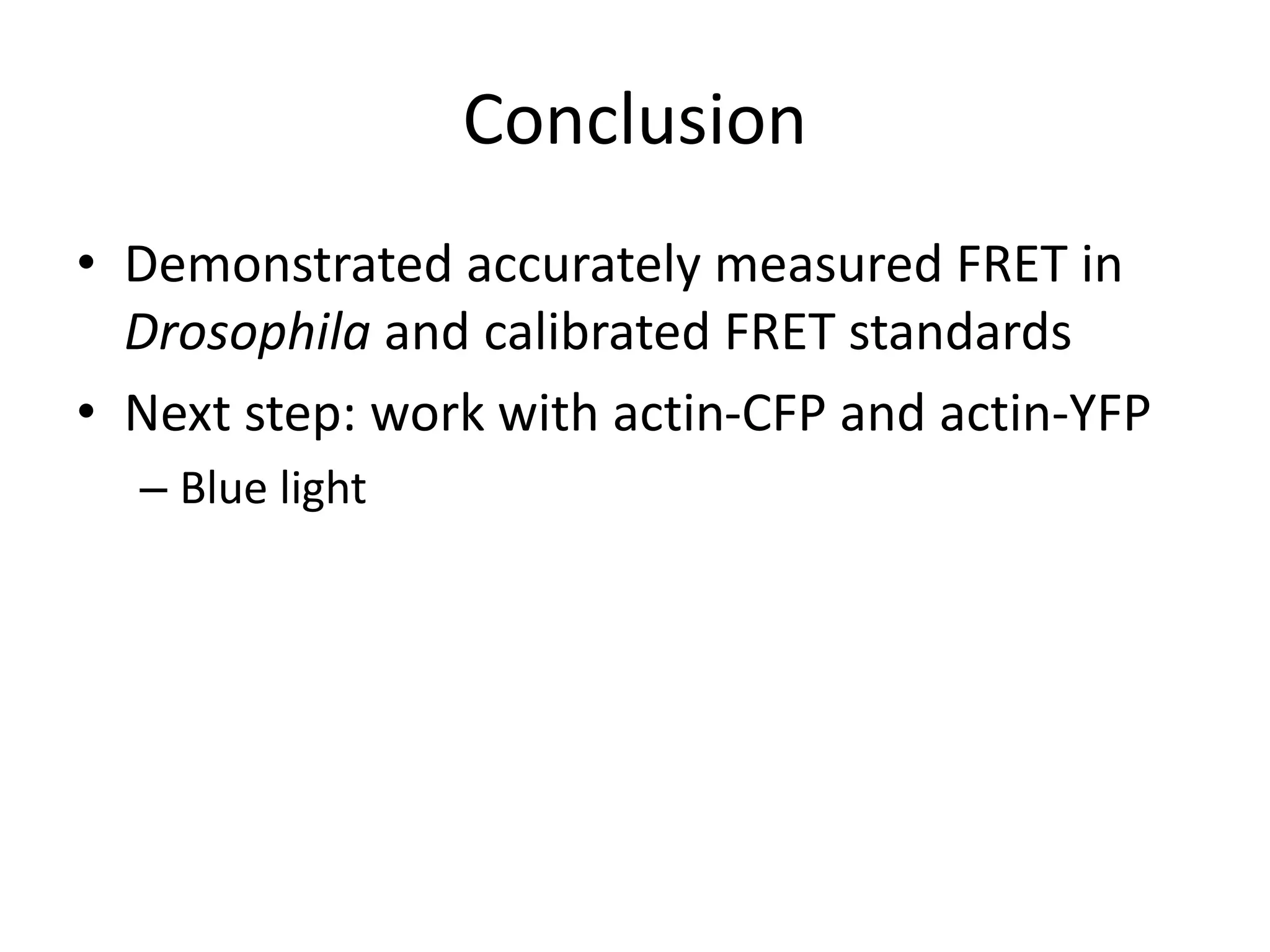 Conclusion

• Demonstrated accurately measured FRET in Drosophila and calibrated FRET standards

• Next step: work with actin-CFP and actin-YFP

– Blue light